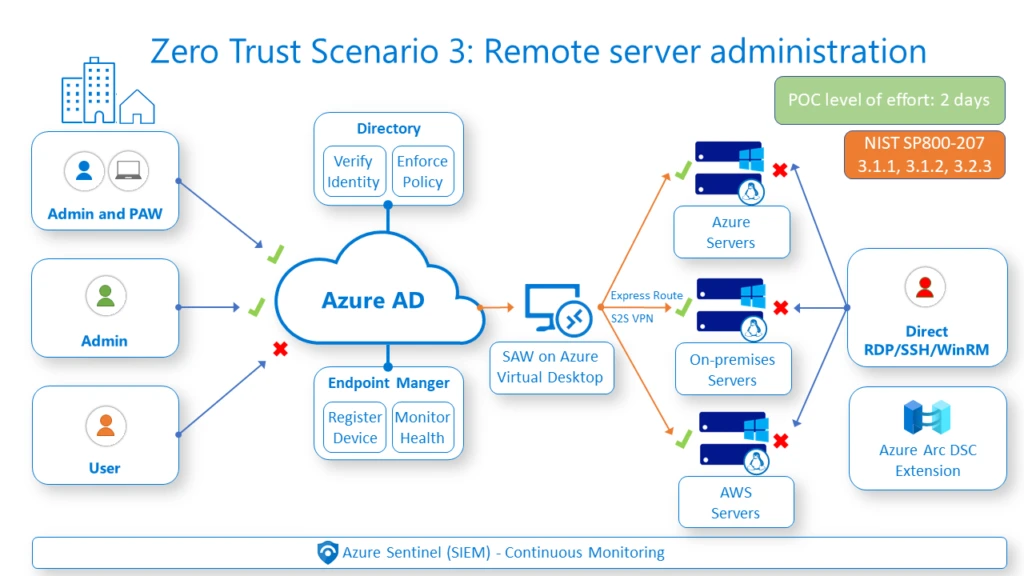 Zero Trust Scenario 3: Remote server administration

POC level of effort: 2 days

NIST SP800-207
3.1.1, 3.1.2, 3.2.3

Admin and PAW

Admin

User

Directory
Verify Identity
Enforce Policy

Azure AD

Endpoint Manger
Register Device
Monitor Health

SAW on Azure Virtual Desktop

Express Route
S2S VPN

Azure Servers

On-premises Servers

AWS Servers

Direct RDP/SSH/WinRM

Azure Arc DSC Extension

Azure Sentinel (SIEM) - Continuous Monitoring